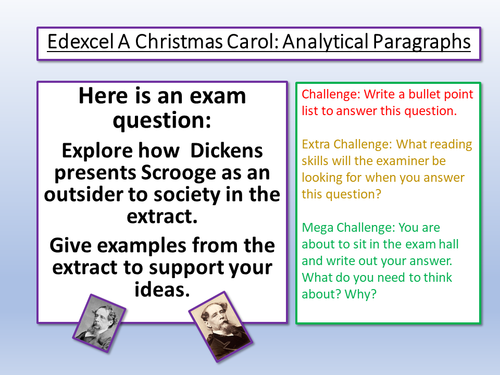 Edexcel A Christmas Carol: Analytical Paragraphs

Here is an exam question:

Explore how  Dickens presents Scrooge as an outsider to society in the extract.

Give examples from the extract to support your ideas.

Challenge: Write a bullet point list to answer this question.

Extra Challenge: What reading skills will the examiner be looking for when you answer this question?

Mega Challenge: You are about to sit in the exam hall and write out your answer. What do you need to think about? Why?